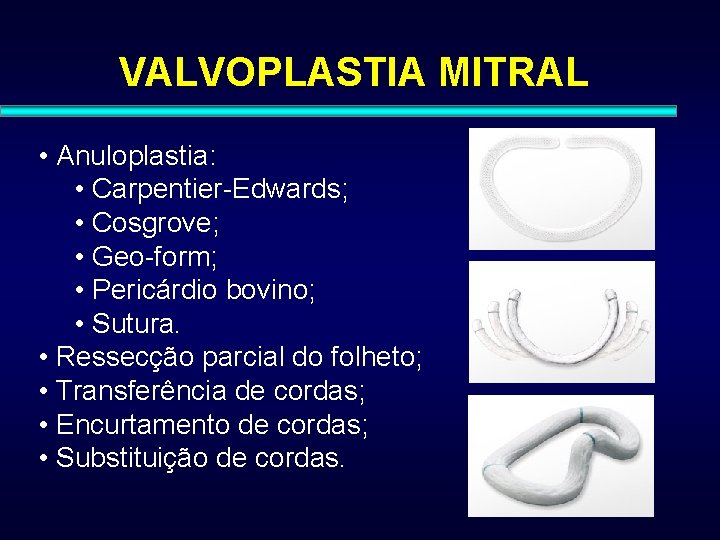 VALVOPLASTIA MITRAL

• Anuloplastia:
• Carpentier-Edwards;
• Cosgrove;
• Geo-form;
• Pericárdio bovino;
• Sutura.
• Ressecção parcial do folheto;
• Transferência de cordas;
• Encurtamento de cordas;
• Substituição de cordas.